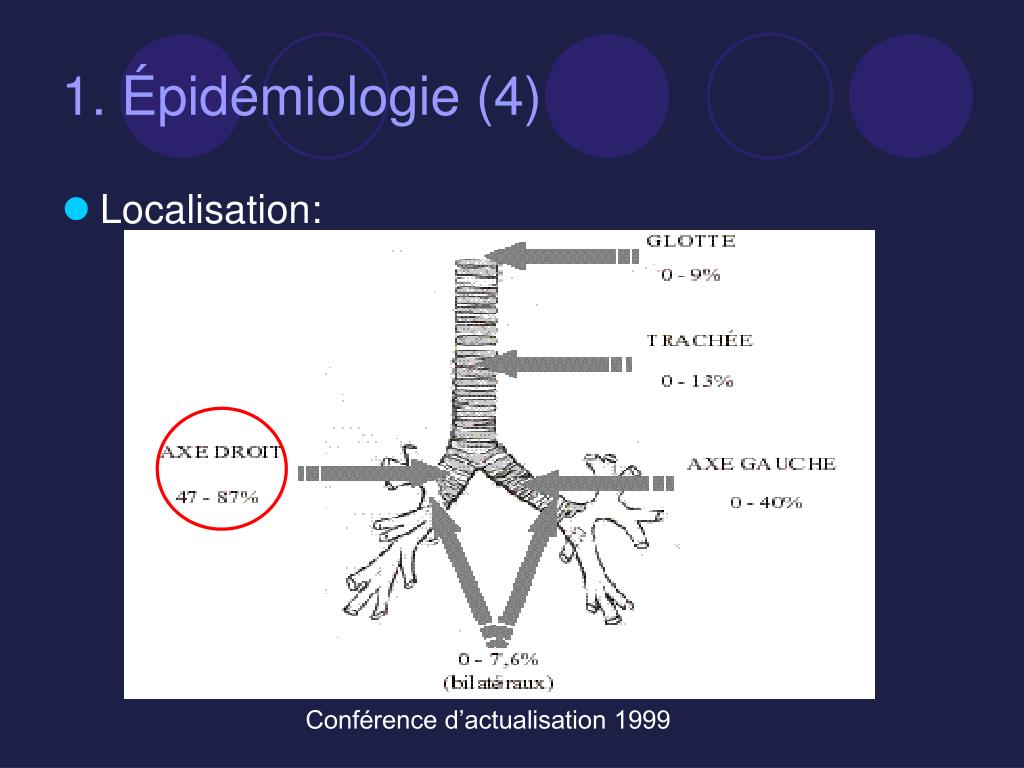 1. Épidémiologie (4)

Localisation:

GLOTTE
0 - 9%

TRACHÉE
0 - 13%

AXE DROIT
47 - 87%

AXE GAUCHE
0 - 40%

0 - 7,6%
(bilatéraux)

Conférence d'actualisation 1999